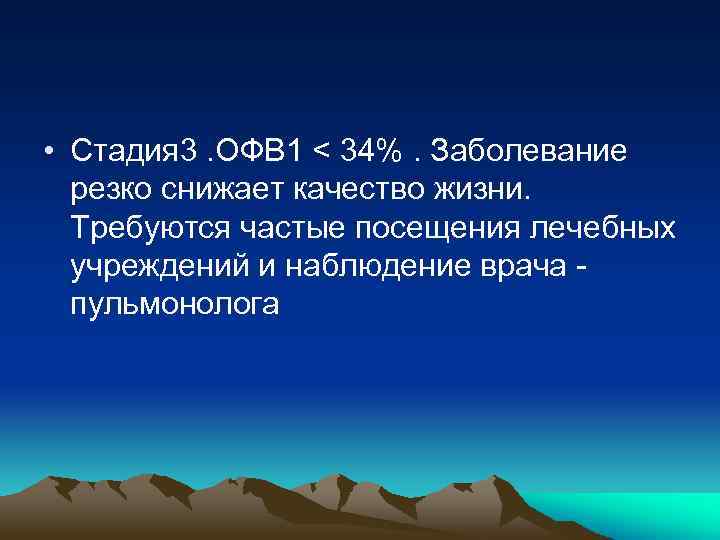 • Стадия3 .ОФВ1 < 34% . Заболевание резко снижает качество жизни. Требуются частые посещения лечебных учреждений и наблюдение врача - пульмонолога